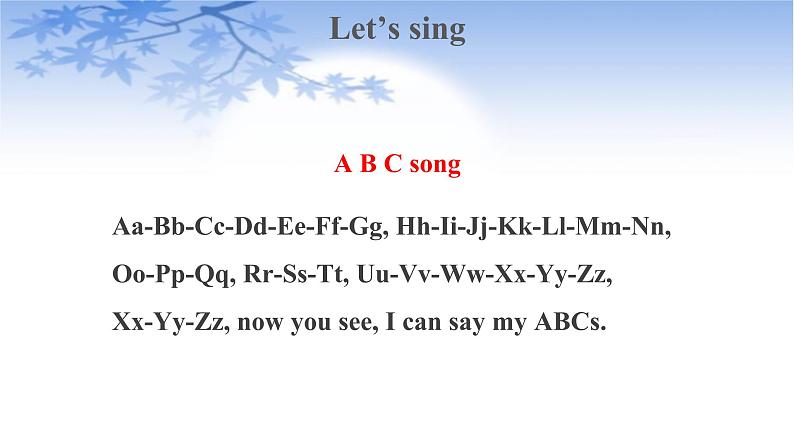 Let’s sing

A B C song

Aa-Bb-Cc-Dd-Ee-Ff-Gg, Hh-Ii-Jj-Kk-Ll-Mm-Nn,

Oo-Pp-Qq, Rr-Ss-Tt, Uu-Vv-Ww-Xx-Yy-Zz,

Xx-Yy-Zz, now you see, I can say my ABCs.